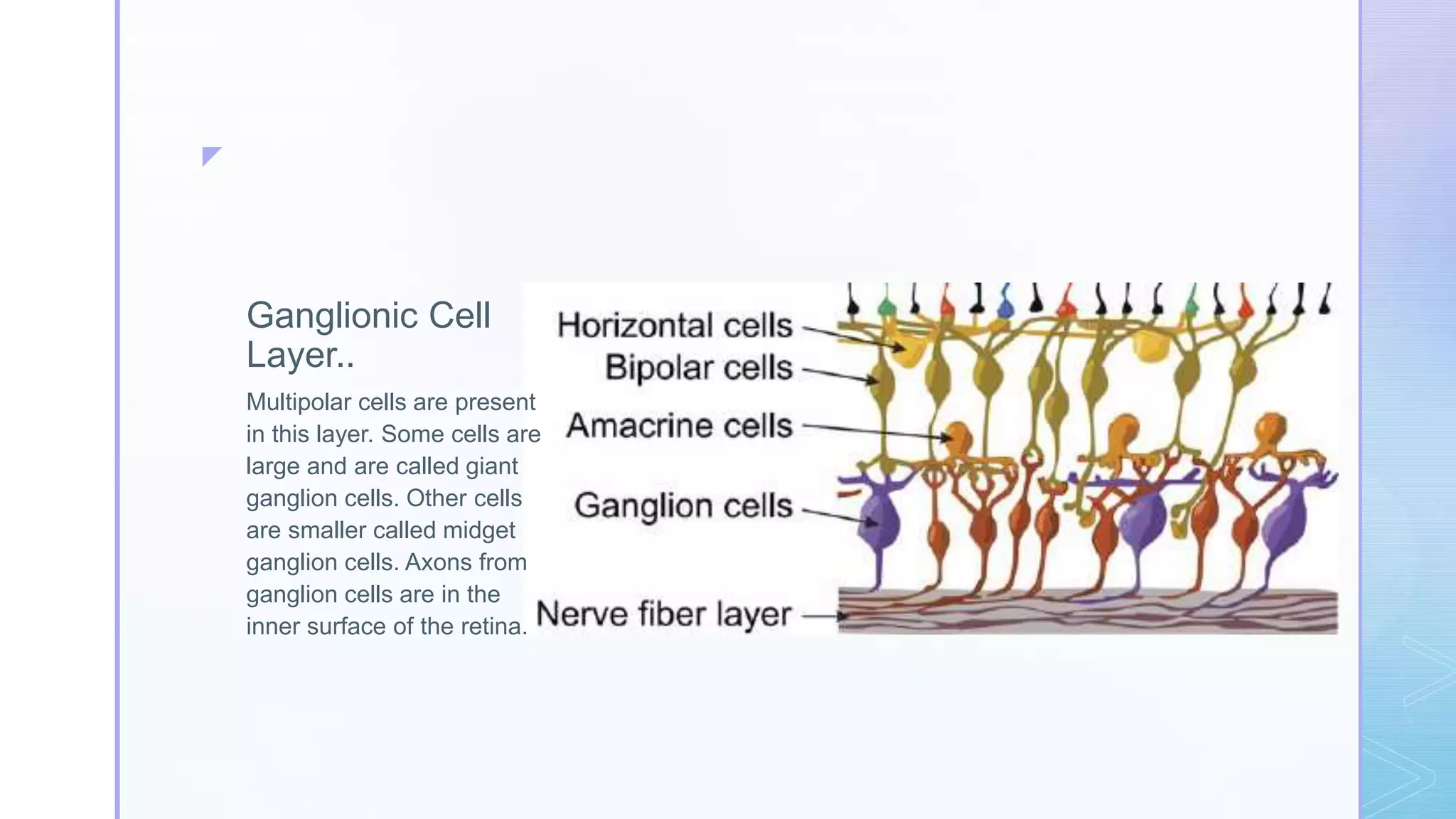 Ganglionic Cell Layer..

Multipolar cells are present in this layer. Some cells are large and are called giant ganglion cells. Other cells are smaller called midget ganglion cells. Axons from ganglion cells are in the inner surface of the retina.

Horizontal cells
Bipolar cells
Amacrine cells
Ganglion cells
Nerve fiber layer